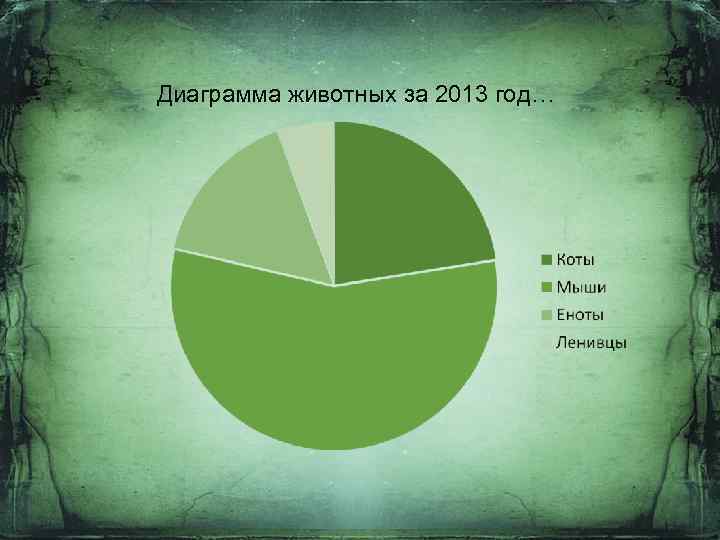 Диаграмма животных за 2013 год…

Коты
Мыши
Еноты
Ленивцы